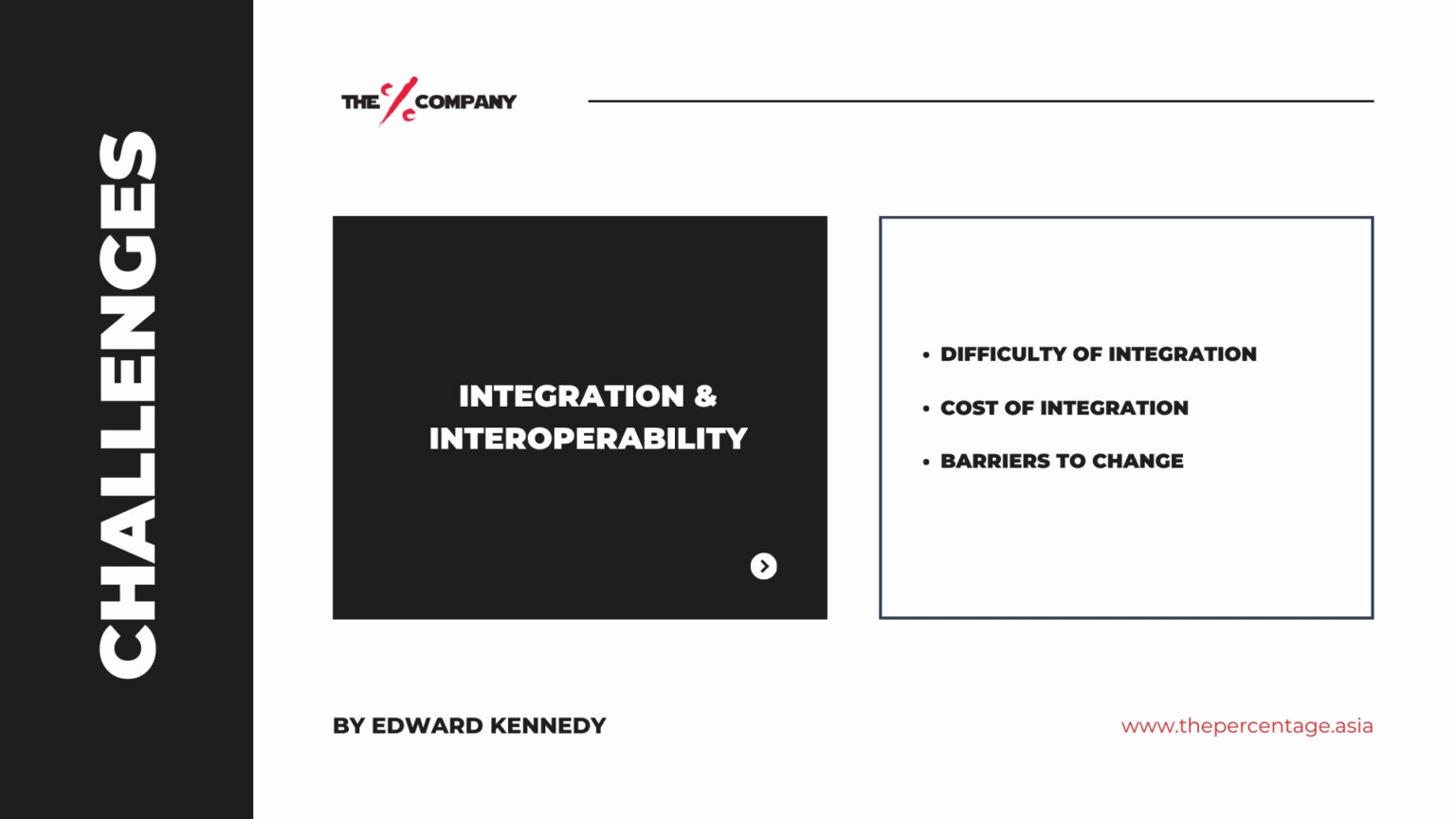 CHALLENGES

THE % COMPANY

INTEGRATION & INTEROPERABILITY

• DIFFICULTY OF INTEGRATION
• COST OF INTEGRATION
• BARRIERS TO CHANGE

BY EDWARD KENNEDY

www.thepercentage.asia